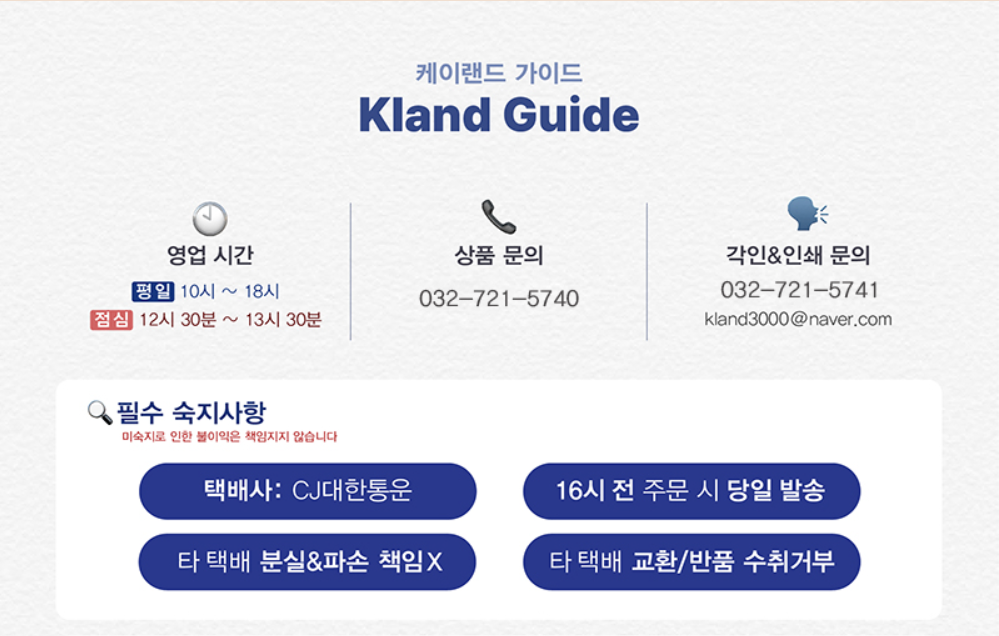 케이랜드 가이드
Kland Guide

영업 시간
평일 10시 ~ 18시
점심 12시 30분 ~ 13시 30분

상품 문의
032-721-5740

각인&인쇄 문의
032-721-5741
kland3000@naver.com

필수 숙지사항
미숙지로 인한 불이익은 책임지지 않습니다

택배사: CJ대한통운

16시 전 주문 시 당일 발송

타 택배 분실&파손 책임X

타 택배 교환/반품 수취거부